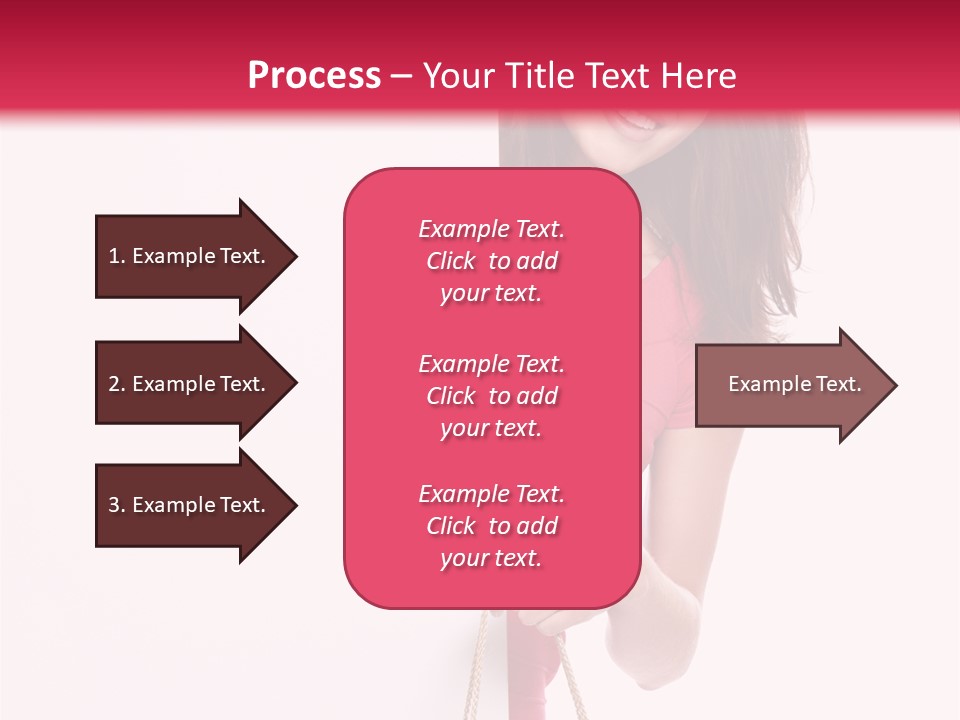 Process – Your Title Text Here

1. Example Text.

2. Example Text.

3. Example Text.

Example Text. Click to add your text.

Example Text. Click to add your text.

Example Text. Click to add your text.

Example Text.